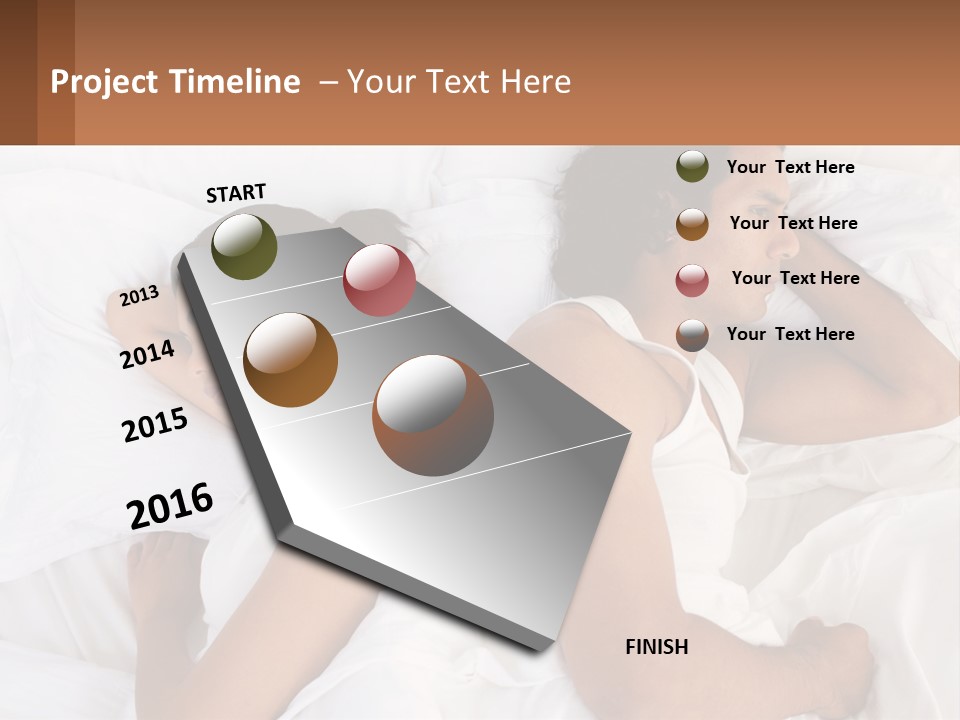 Project Timeline – Your Text Here

START

2013

2014

2015

2016

FINISH

Your Text Here

Your Text Here

Your Text Here

Your Text Here